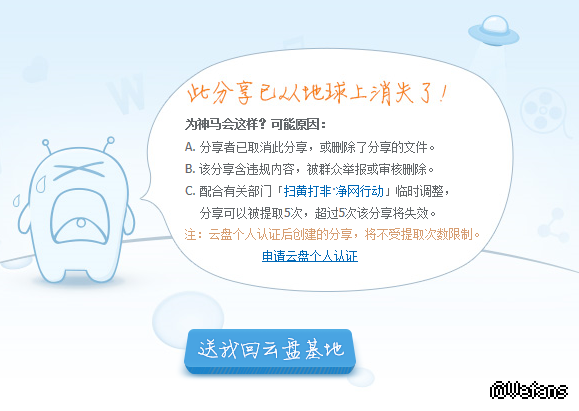 此分享已从地球上消失了！

为神马会这样？可能原因：
A. 分享者已取消此分享，或删除了分享的文件。
B. 该分享含违规内容，被群众举报或审核删除。
C. 配合有关部门「扫黄打非·净网行动」临时调整，分享可以被提取5次，超过5次该分享将失效。
注：云盘个人认证后创建的分享，将不受提取次数限制。
申请云盘个人认证

送我回云盘基地

@Weians